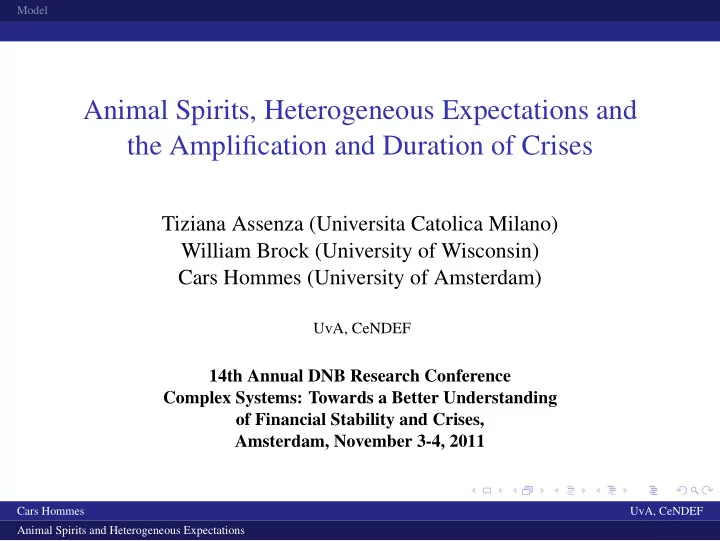 Model

Animal Spirits, Heterogeneous Expectations and the Amplification and Duration of Crises

Tiziana Assenza (Universita Catolica Milano)
William Brock (University of Wisconsin)
Cars Hommes (University of Amsterdam)

UvA, CeNDEF

14th Annual DNB Research Conference
Complex Systems: Towards a Better Understanding of Financial Stability and Crises,
Amsterdam, November 3-4, 2011

Cars Hommes UvA, CeNDEF

Animal Spirits and Heterogeneous Expectations